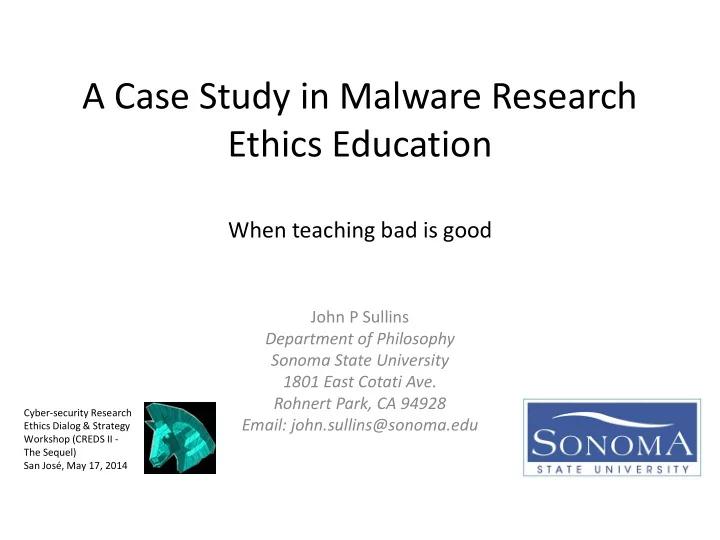 A Case Study in Malware Research Ethics Education

When teaching bad is good

John P Sullins
Department of Philosophy
Sonoma State University
1801 East Cotati Ave.
Rohnert Park, CA 94928
Email: john.sullins@sonoma.edu

Cyber-security Research Ethics Dialog & Strategy Workshop (CREDS II - The Sequel)
San José, May 17, 2014

SONOMA
STATE UNIVERSITY